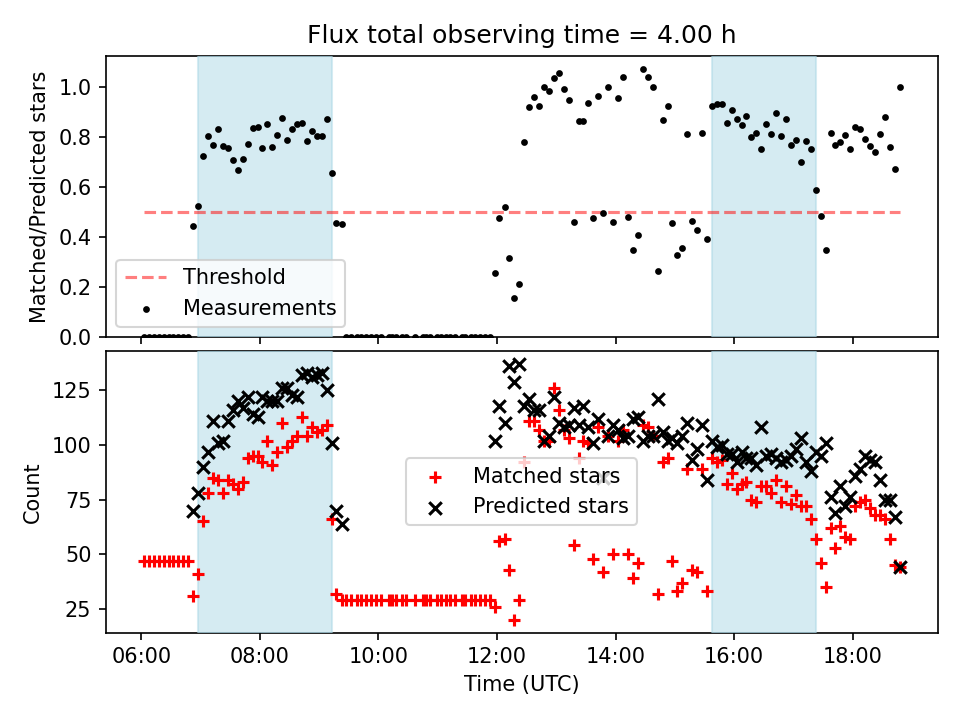 Flux total observing time = 4.00 h

Matched/Predicted stars

1.0
0.8
0.6
0.4
0.2
0.0

Threshold
Measurements

Count

125
100
75
50
25

Matched stars
Predicted stars

06:00
08:00
10:00
12:00
14:00
16:00
18:00

Time (UTC)